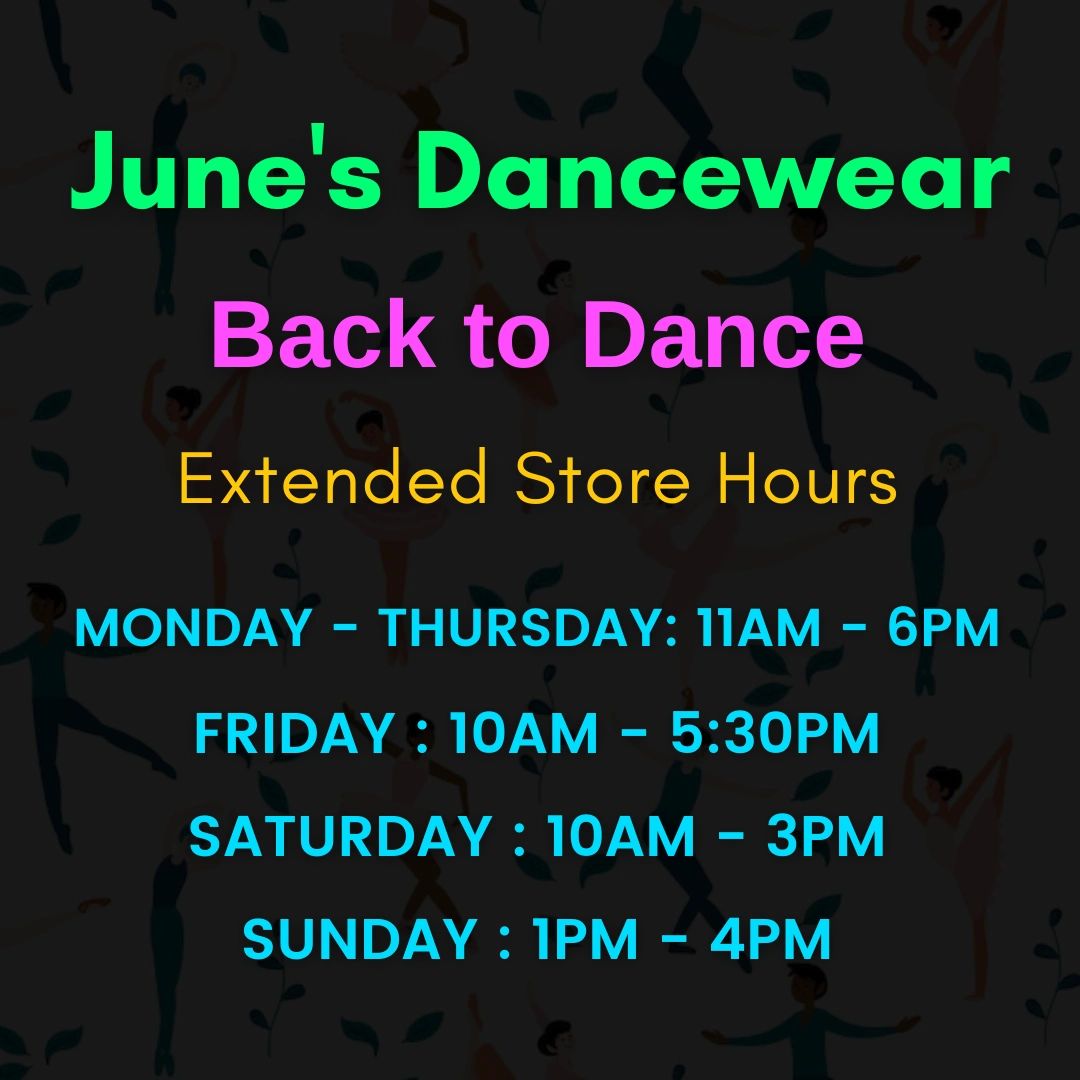 June's Dancewear

Back to Dance

Extended Store Hours

MONDAY - THURSDAY: 11AM - 6PM

FRIDAY : 10AM - 5:30PM

SATURDAY : 10AM - 3PM

SUNDAY : 1PM - 4PM